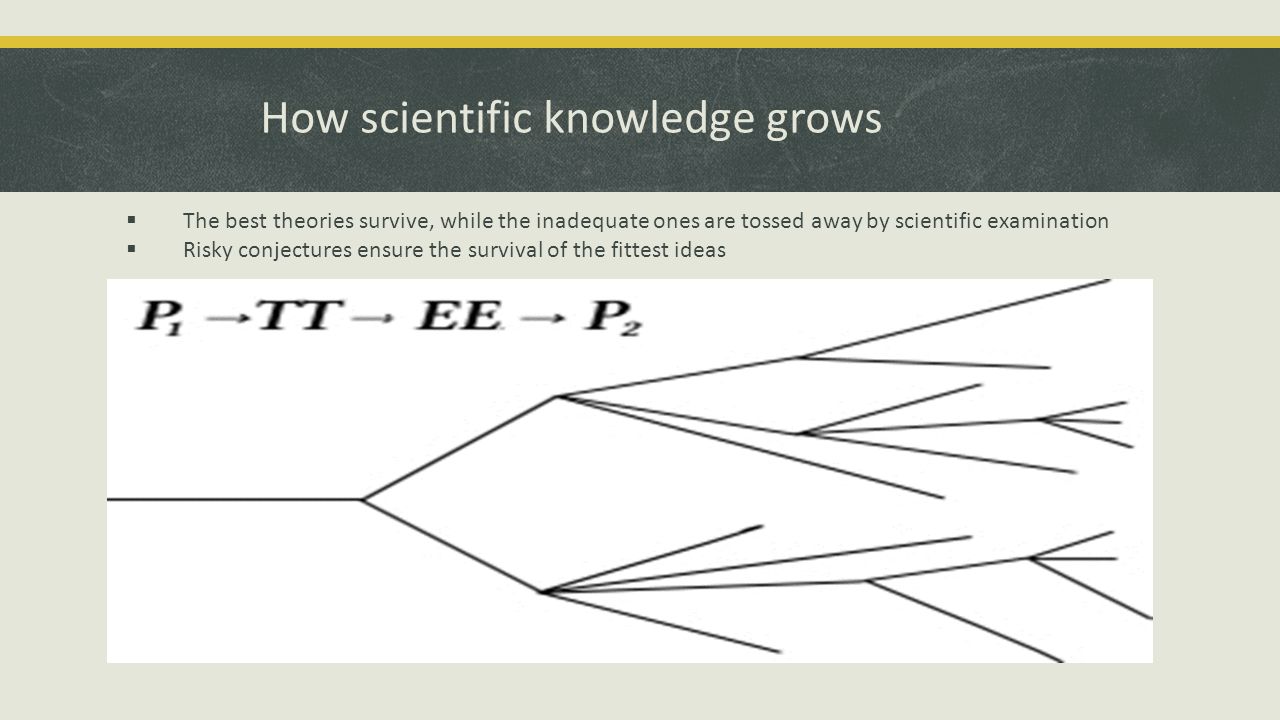 How scientific knowledge grows

▪ The best theories survive, while the inadequate ones are tossed away by scientific examination
▪ Risky conjectures ensure the survival of the fittest ideas

$P_1 \rightarrow TT \rightarrow EE \rightarrow P_2$